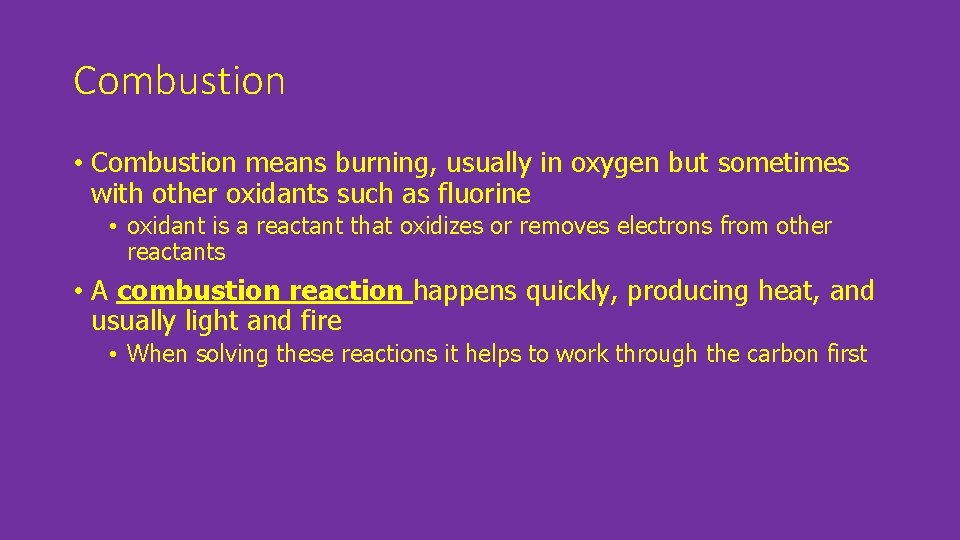 Combustion

• Combustion means burning, usually in oxygen but sometimes with other oxidants such as fluorine

• oxidant is a reactant that oxidizes or removes electrons from other reactants

• A combustion reaction happens quickly, producing heat, and usually light and fire

• When solving these reactions it helps to work through the carbon first